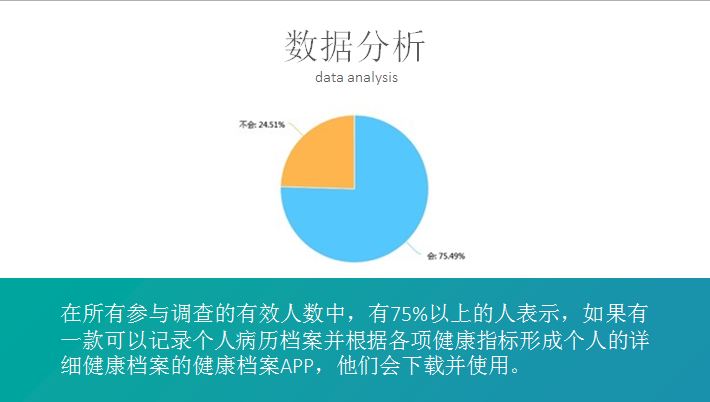 数据分析
data analysis

不会: 24.51%

会: 75.49%

在所有参与调查的有效人数中，有75%以上的人表示，如果有一款可以记录个人病历档案并根据各项健康指标形成个人的详细健康档案的健康档案APP，他们会下载并使用。